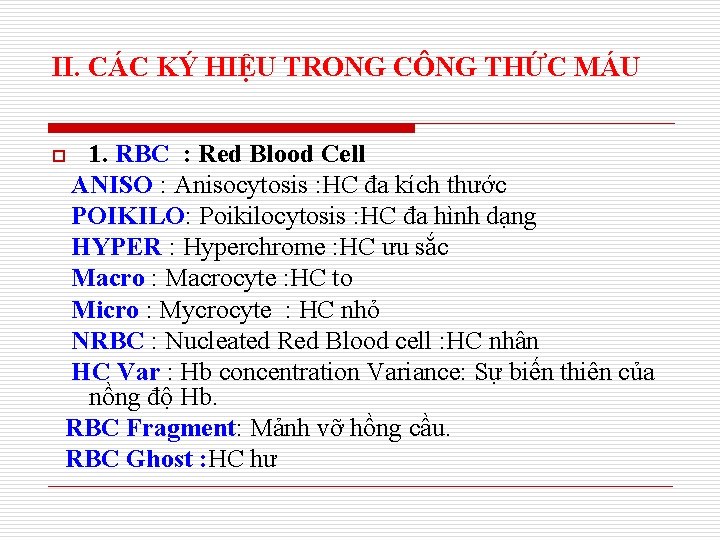 II. CÁC KÝ HIỆU TRONG CÔNG THỨC MÁU

1. RBC : Red Blood Cell

ANISO : Anisocytosis :HC đa kích thước

POIKILO: Poikilocytosis :HC đa hình dạng

HYPER : Hyperchrome :HC ưu sắc

Macro : Macrocyte :HC to

Micro : Mycrocyte : HC nhỏ

NRBC : Nucleated Red Blood cell :HC nhân

HC Var : Hb concentration Variance: Sự biến thiên của nồng độ Hb.

RBC Fragment: Mảnh vỡ hồng cầu.

RBC Ghost :HC hư